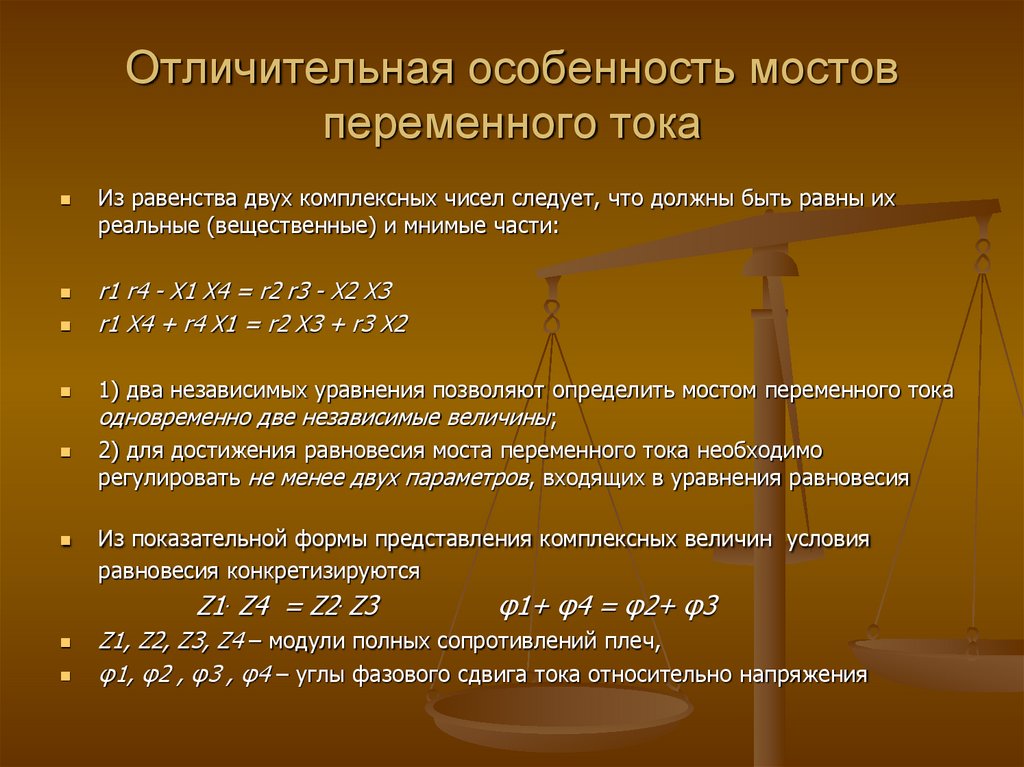 Отличительная особенность мостов переменного тока

Из равенства двух комплексных чисел следует, что должны быть равны их реальные (вещественные) и мнимые части:

r1 r4 - X1 X4 = r2 r3 - X2 X3

r1 X4 + r4 X1 = r2 X3 + r3 X2

1) два независимых уравнения позволяют определить мостом переменного тока одновременно две независимые величины;

2) для достижения равновесия моста переменного тока необходимо регулировать не менее двух параметров, входящих в уравнения равновесия

Из показательной формы представления комплексных величин условия равновесия конкретизируются

Z1· Z4 = Z2· Z3 φ1+ φ4 = φ2+ φ3

Z1, Z2, Z3, Z4 – модули полных сопротивлений плеч,

φ1, φ2 , φ3 , φ4 – углы фазового сдвига тока относительно напряжения